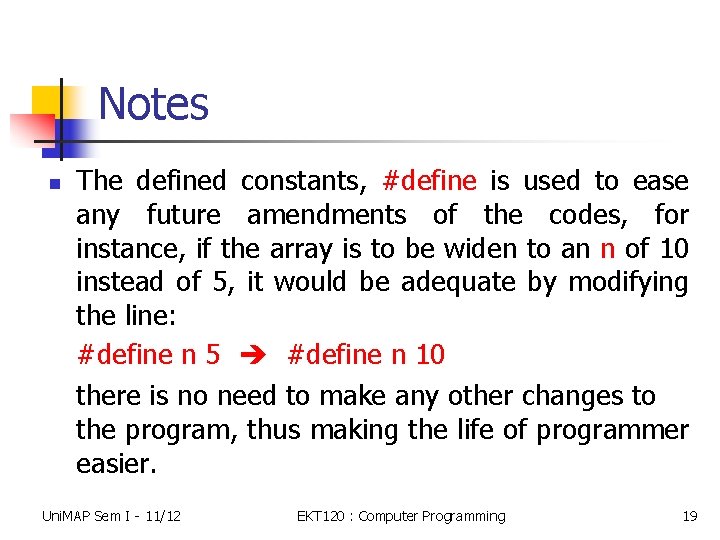 Notes

The defined constants, #define is used to ease any future amendments of the codes, for instance, if the array is to be widen to an n of 10 instead of 5, it would be adequate by modifying the line:

#define n 5 ➔ #define n 10

there is no need to make any other changes to the program, thus making the life of programmer easier.

UniMAP Sem I - 11/12 EKT120 : Computer Programming 19